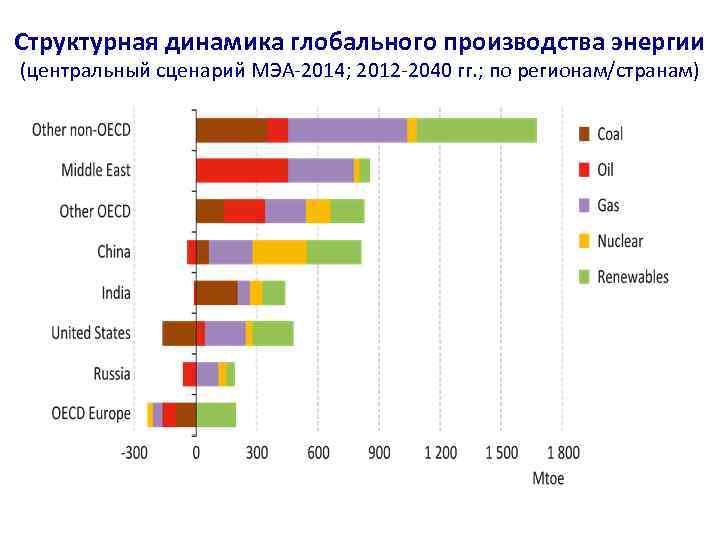 Структурная динамика глобального производства энергии
(центральный сценарий МЭА-2014; 2012-2040 гг.; по регионам/странам)

Other non-OECD
Middle East
Other OECD
China
India
United States
Russia
OECD Europe

-300 0 300 600 900 1 200 1 500 1 800
Mtoe

Coal
Oil
Gas
Nuclear
Renewables